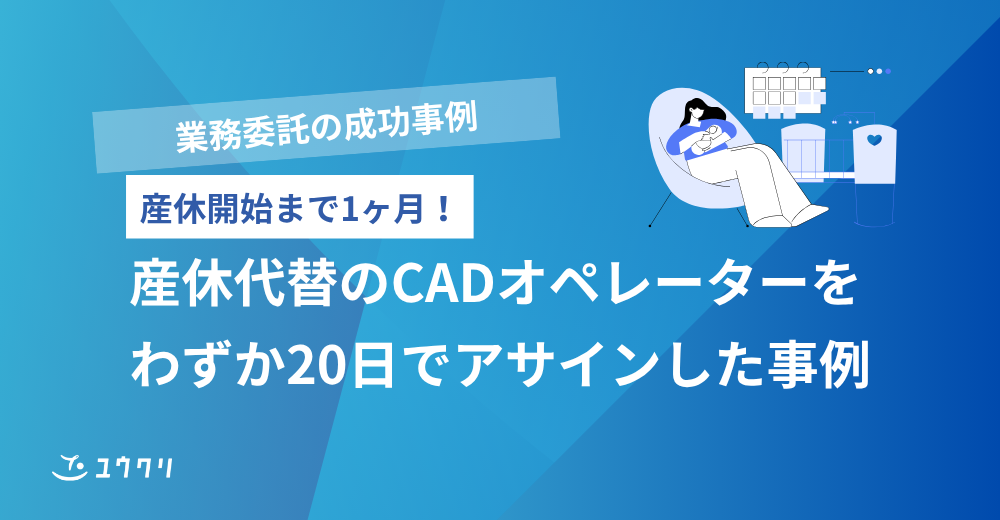 業務委託の成功事例

産休開始まで1ヶ月！

産休代替のCADオペレーターをわずか20日でアサインした事例

ユウクリ